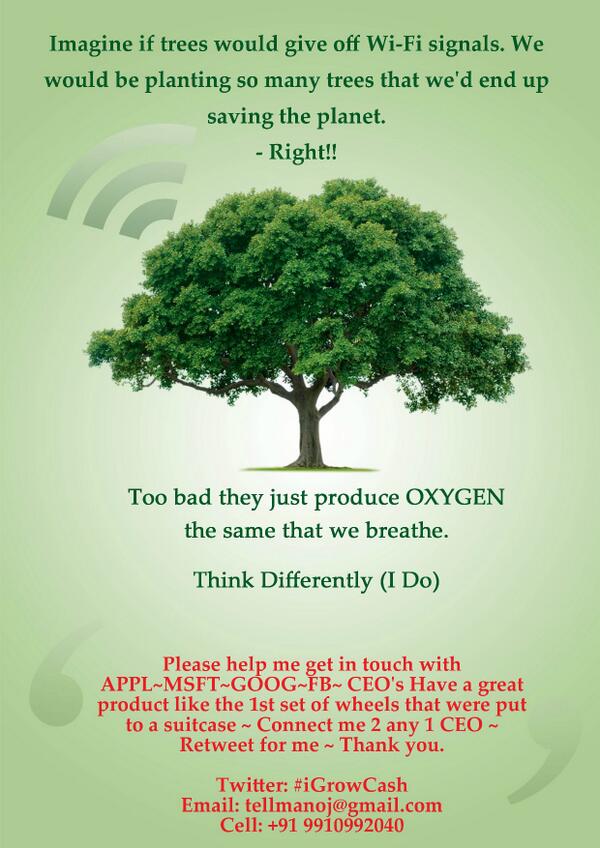 Imagine if trees would give off Wi-Fi signals. We would be planting so many trees that we'd end up saving the planet.
- Right!!

Too bad they just produce OXYGEN the same that we breathe.

Think Differently (I Do)

Please help me get in touch with APPL~MSFT~GOOG~FB~ CEO's Have a great product like the 1st set of wheels that were put to a suitcase ~ Connect me 2 any 1 CEO ~ Retweet for me ~ Thank you.

Twitter: #iGrowCash
Email: tellmanoj@gmail.com
Cell: +91 9910992040